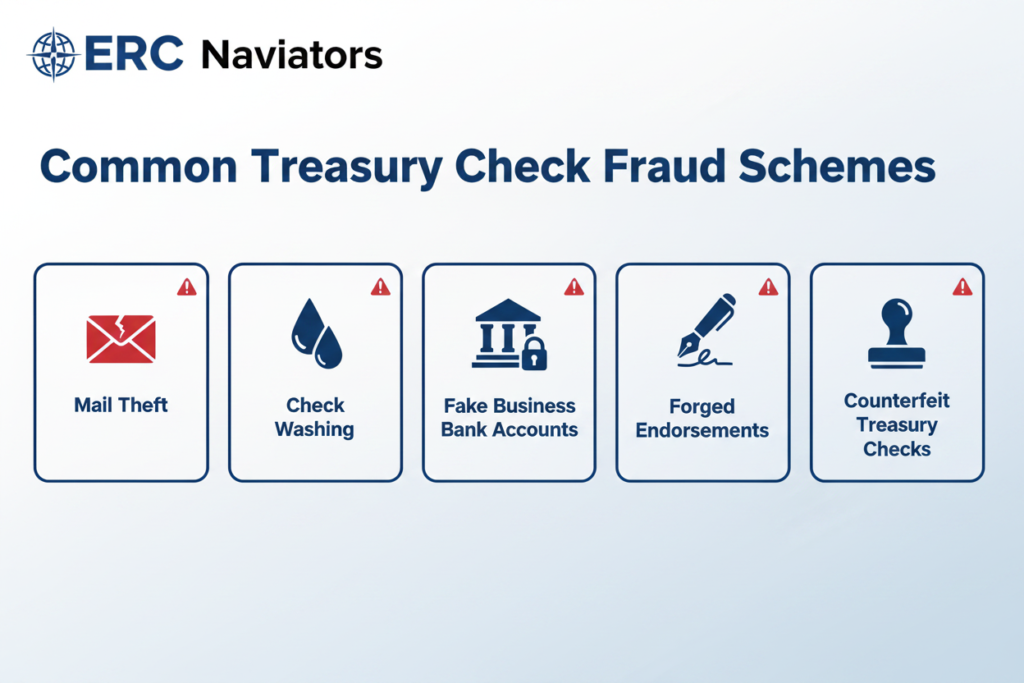 ERC Naviators

Common Treasury Check Fraud Schemes

Mail Theft

Check Washing

Fake Business Bank Accounts

Forged Endorsements

Counterfeit Treasury Checks